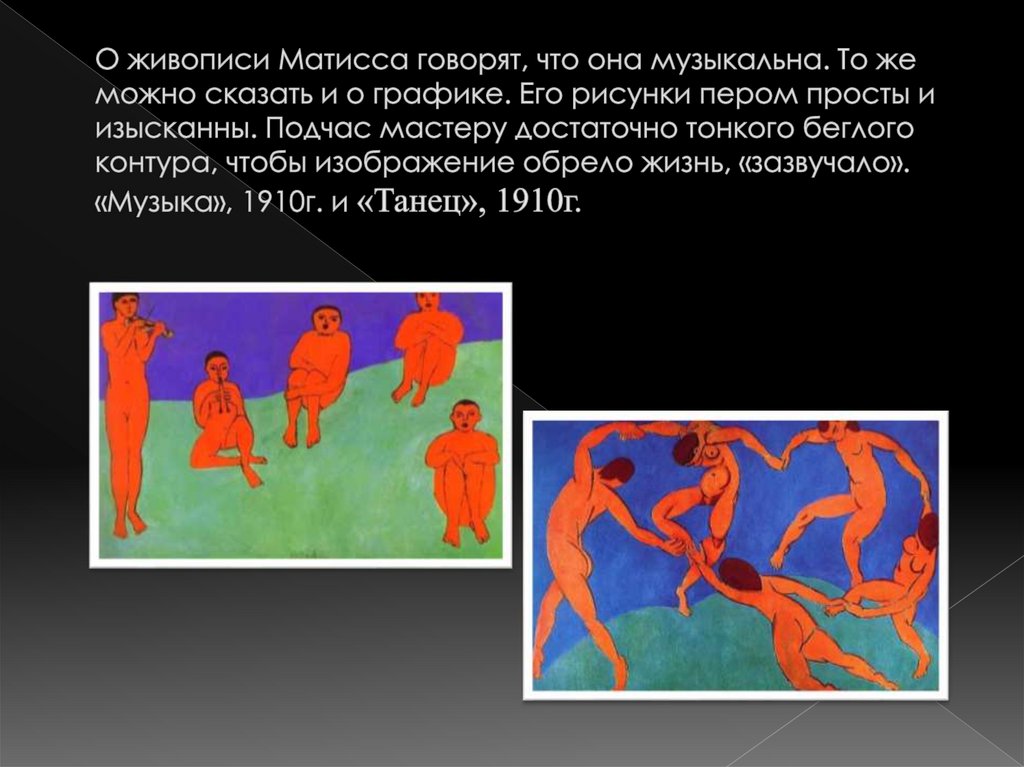 О живописи Матисса говорят, что она музыкальна. То же можно сказать и о графике. Его рисунки пером просты и изысканны. Подчас мастеру достаточно тонкого беглого контура, чтобы изображение обрело жизнь, «зазвучало». «Музыка», 1910г. и «Танец», 1910г.